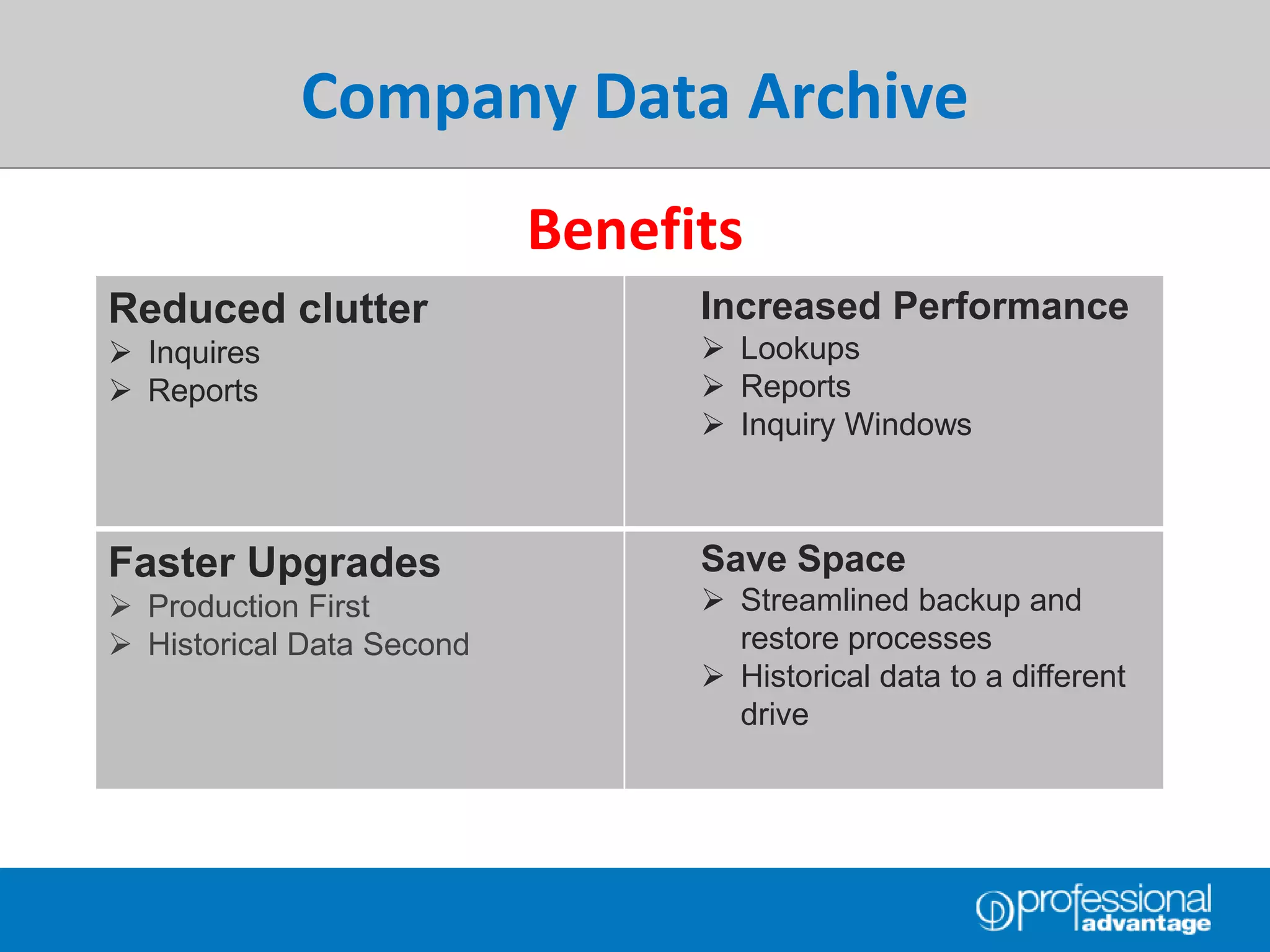 Company Data Archive

Benefits

Reduced clutter
➢ Inquires
➢ Reports

Increased Performance
➢ Lookups
➢ Reports
➢ Inquiry Windows

Faster Upgrades
➢ Production First
➢ Historical Data Second

Save Space
➢ Streamlined backup and restore processes
➢ Historical data to a different drive

professional advantage